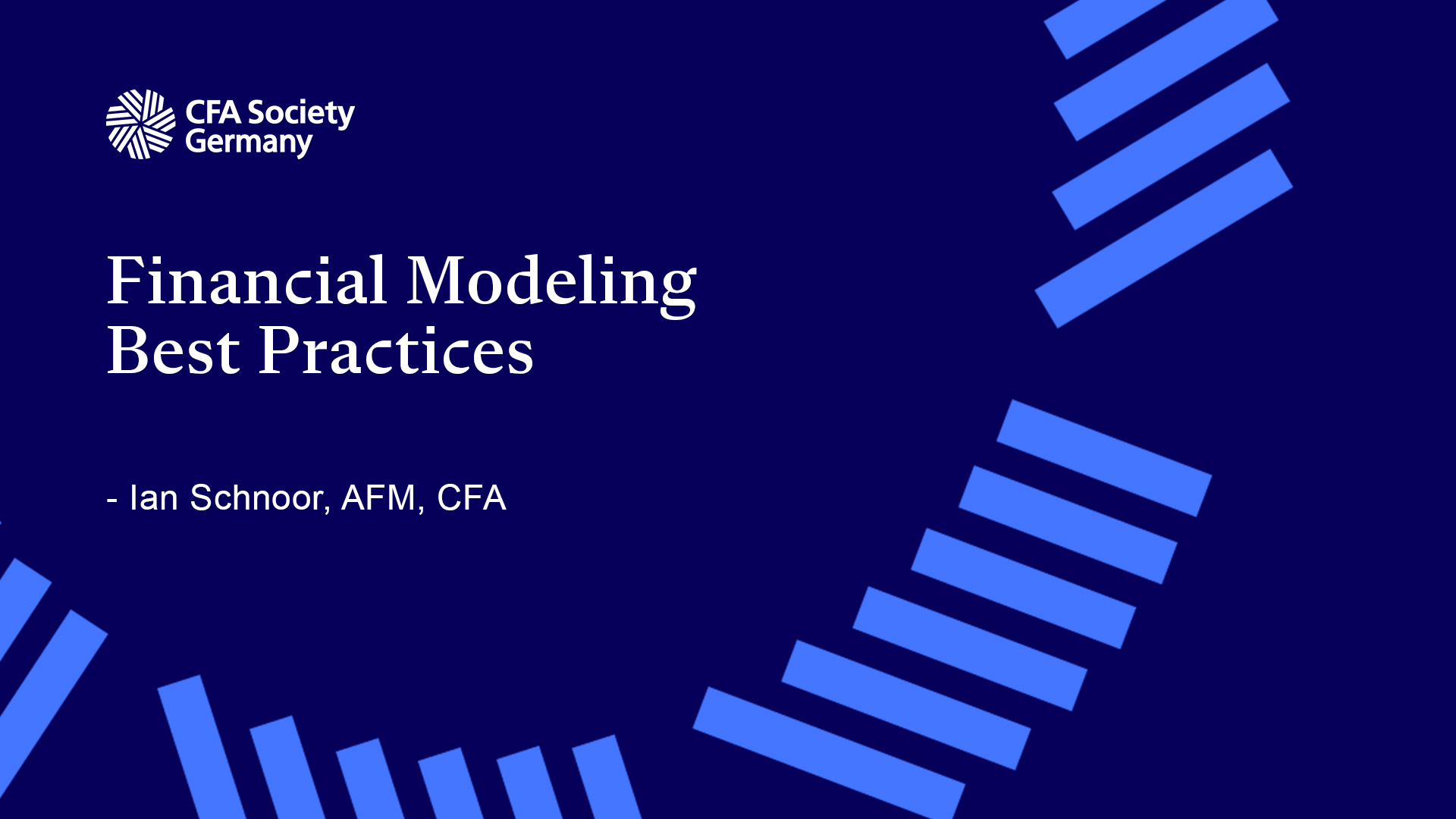 CFA Society
Germany

Financial Modeling
Best Practices

- Ian Schnoor, AFM, CFA